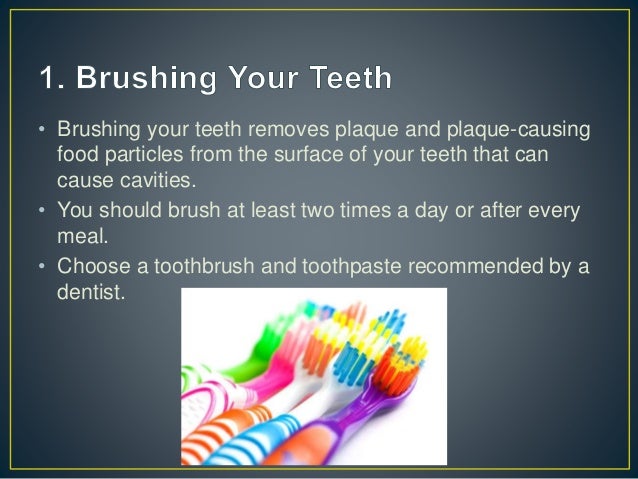 1. Brushing Your Teeth

• Brushing your teeth removes plaque and plaque-causing food particles from the surface of your teeth that can cause cavities.
• You should brush at least two times a day or after every meal.
• Choose a toothbrush and toothpaste recommended by a dentist.